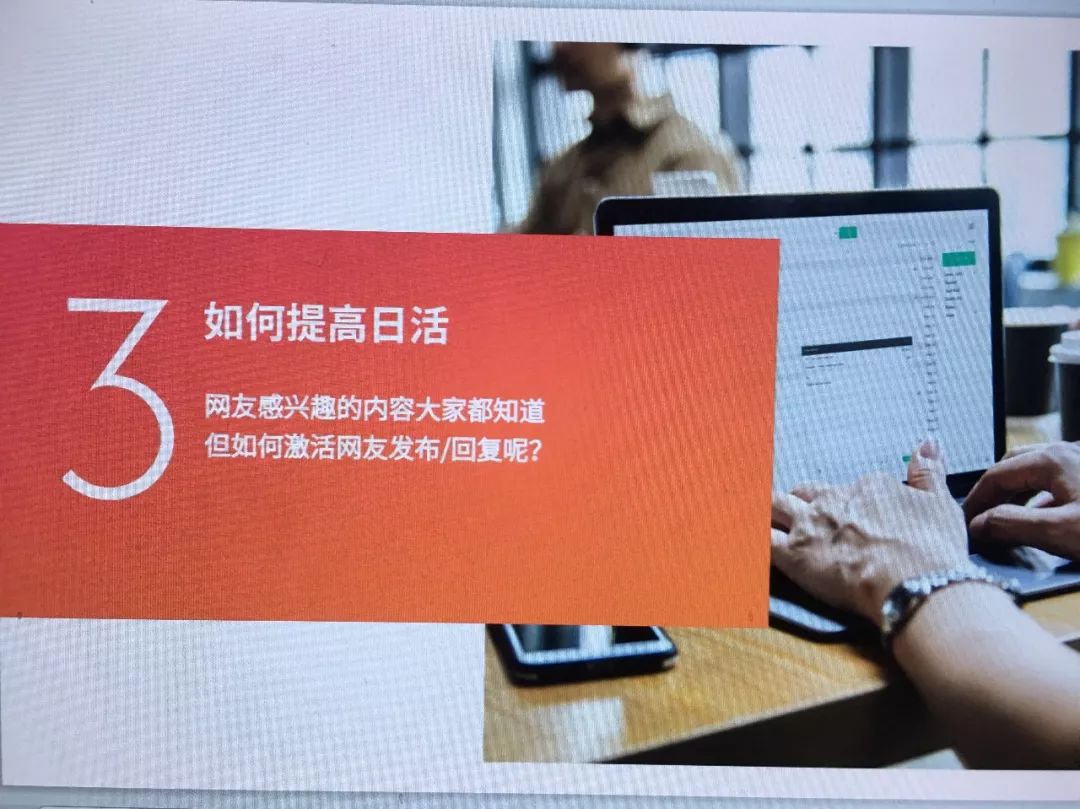 3

如何提高日活

网友感兴趣的内容大家都知道
但如何激活网友发布/回复呢?